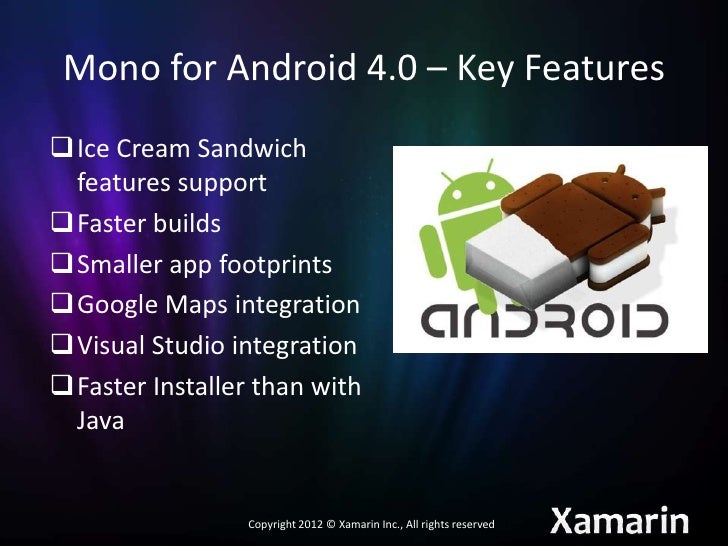 Mono for Android 4.0 – Key Features

❑ Ice Cream Sandwich features support
❑ Faster builds
❑ Smaller app footprints
❑ Google Maps integration
❑ Visual Studio integration
❑ Faster Installer than with Java

ANDROID

Copyright 2012 © Xamarin Inc., All rights reserved

Xamarin